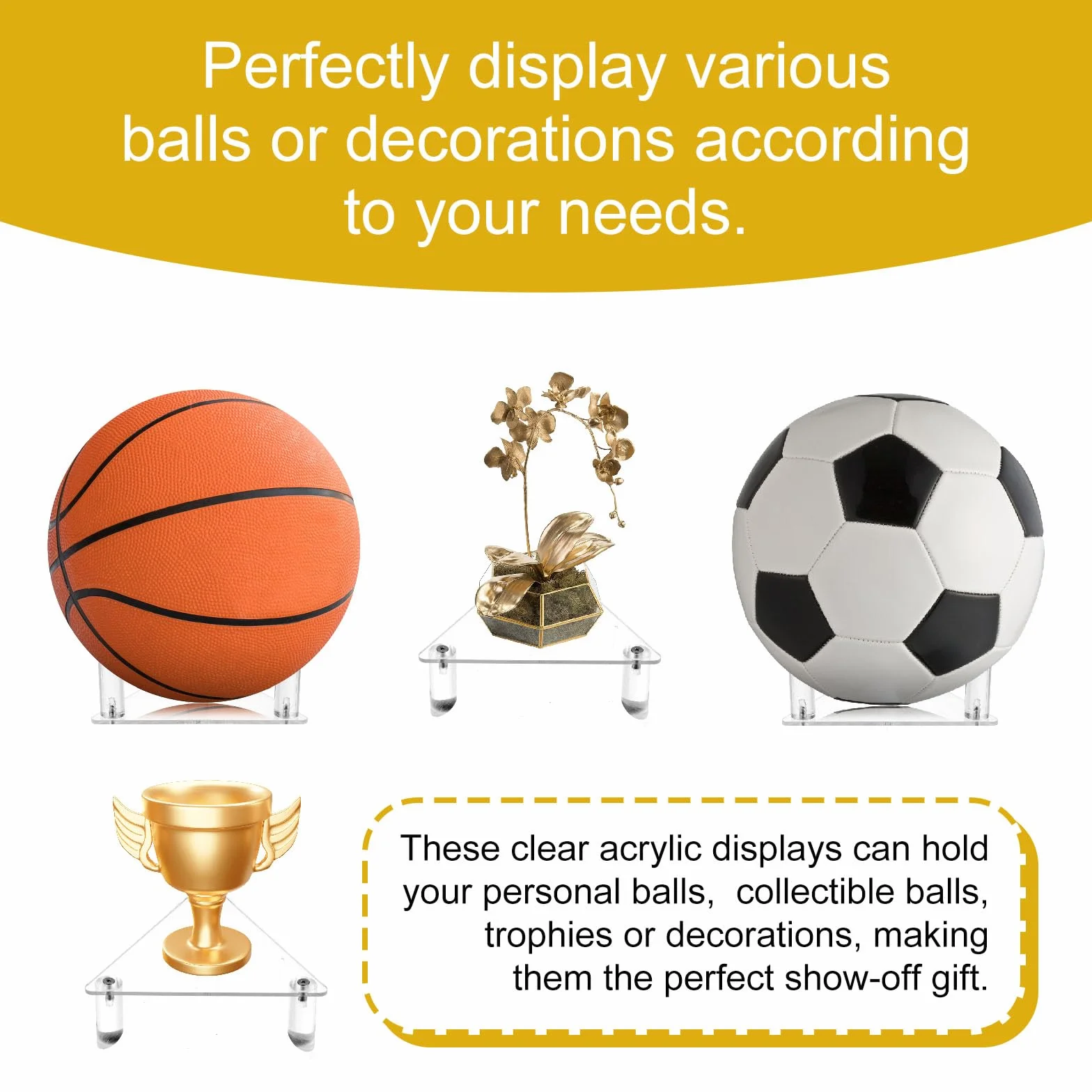 Perfectly display various balls or decorations according to your needs.

These clear acrylic displays can hold your personal balls,  collectible balls, trophies or decorations, making them the perfect show-off gift.